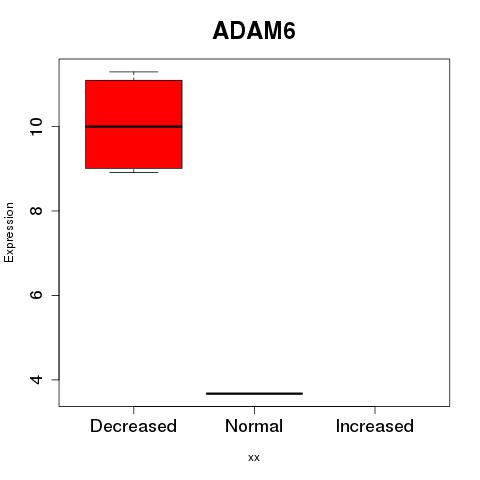 ADAM6

Expression

10
8
6
4

Decreased
Normal
Increased

xx